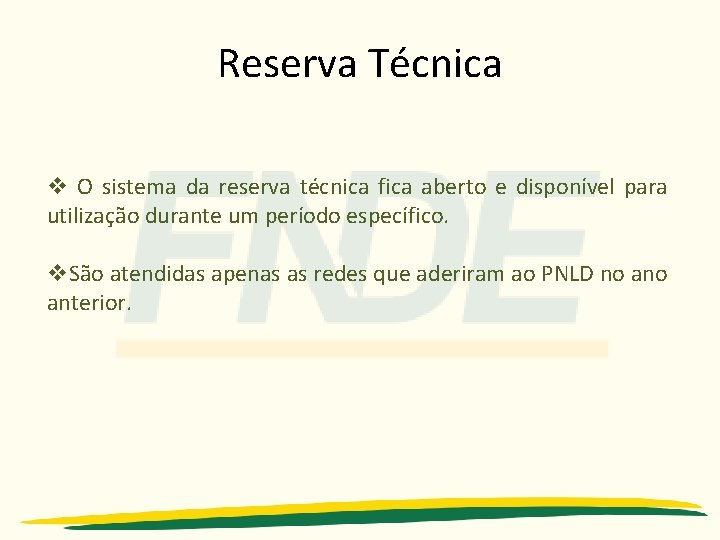 Reserva Técnica

❖ O sistema da reserva técnica fica aberto e disponível para utilização durante um período específico.

❖São atendidas apenas as redes que aderiram ao PNLD no ano anterior.

FNDE